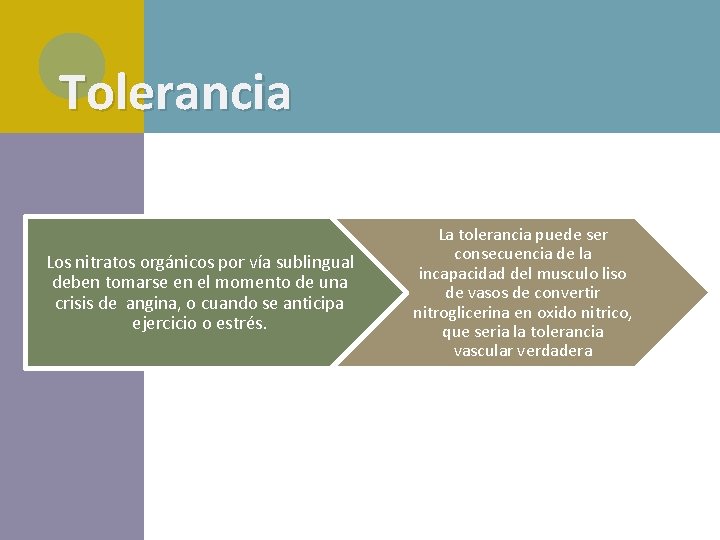 Tolerancia

Los nitratos orgánicos por vía sublingual deben tomarse en el momento de una crisis de angina, o cuando se anticipa ejercicio o estrés.

La tolerancia puede ser consecuencia de la incapacidad del musculo liso de vasos de convertir nitroglicerina en oxido nitrico, que seria la tolerancia vascular verdadera